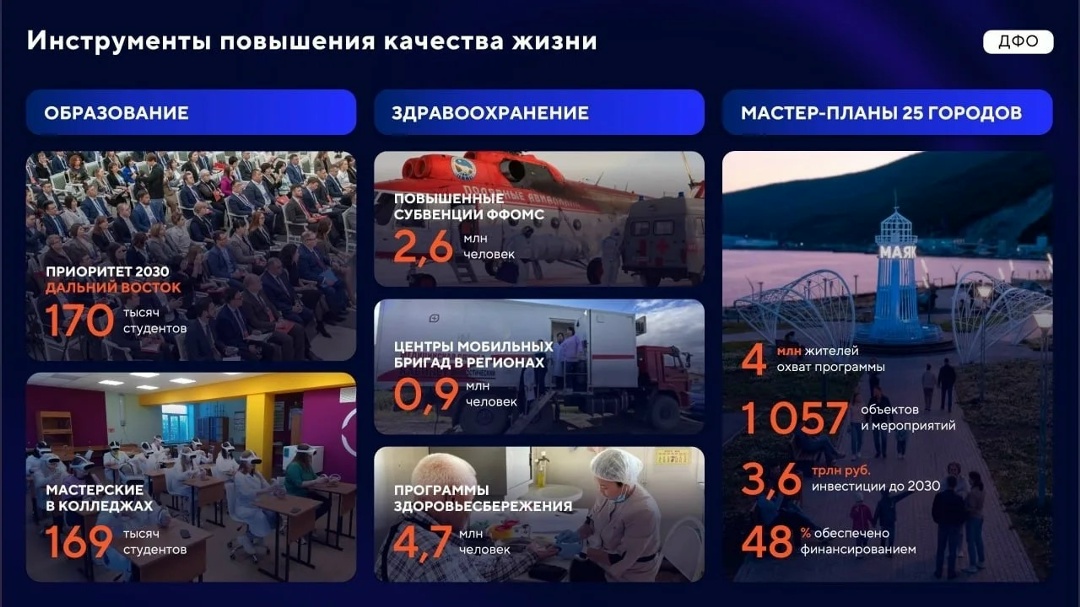 Инструменты повышения качества жизни

ДФО

ОБРАЗОВАНИЕ

ПРИОРИТЕТ 2030 ДАЛЬНИЙ ВОСТОК
170 тысяч студентов

МАСТЕРСКИЕ В КОЛЛЕДЖАХ
169 тысяч студентов

ЗДРАВООХРАНЕНИЕ

ПОВЫШЕННЫЕ СУБВЕНЦИИ ФФОМС
2,6 млн человек

ЦЕНТРЫ МОБИЛЬНЫХ БРИГАД В РЕГИОНАХ
0,9 млн человек

ПРОГРАММЫ ЗДОРОВЬЕСБЕРЕЖЕНИЯ
4,7 млн человек

МАСТЕР-ПЛАНЫ 25 ГОРОДОВ

МАЯК

4 млн жителей охват программы

1 057 объектов и мероприятий

3,6 трлн руб. инвестиции до 2030

48 % обеспечено финансированием